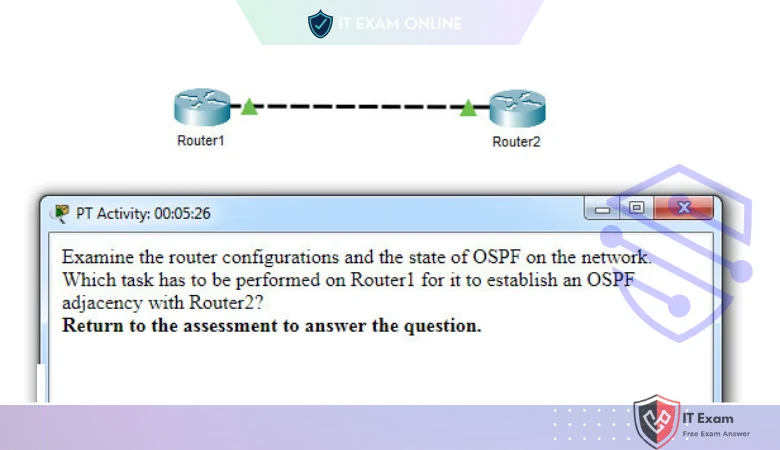 IT EXAM ONLINE

Router1

Router2

PT Activity: 00:05:26

Examine the router configurations and the state of OSPF on the network. Which task has to be performed on Router1 for it to establish an OSPF adjacency with Router2?
**Return to the assessment to answer the question.**

IT Exam
Free Exam Answer